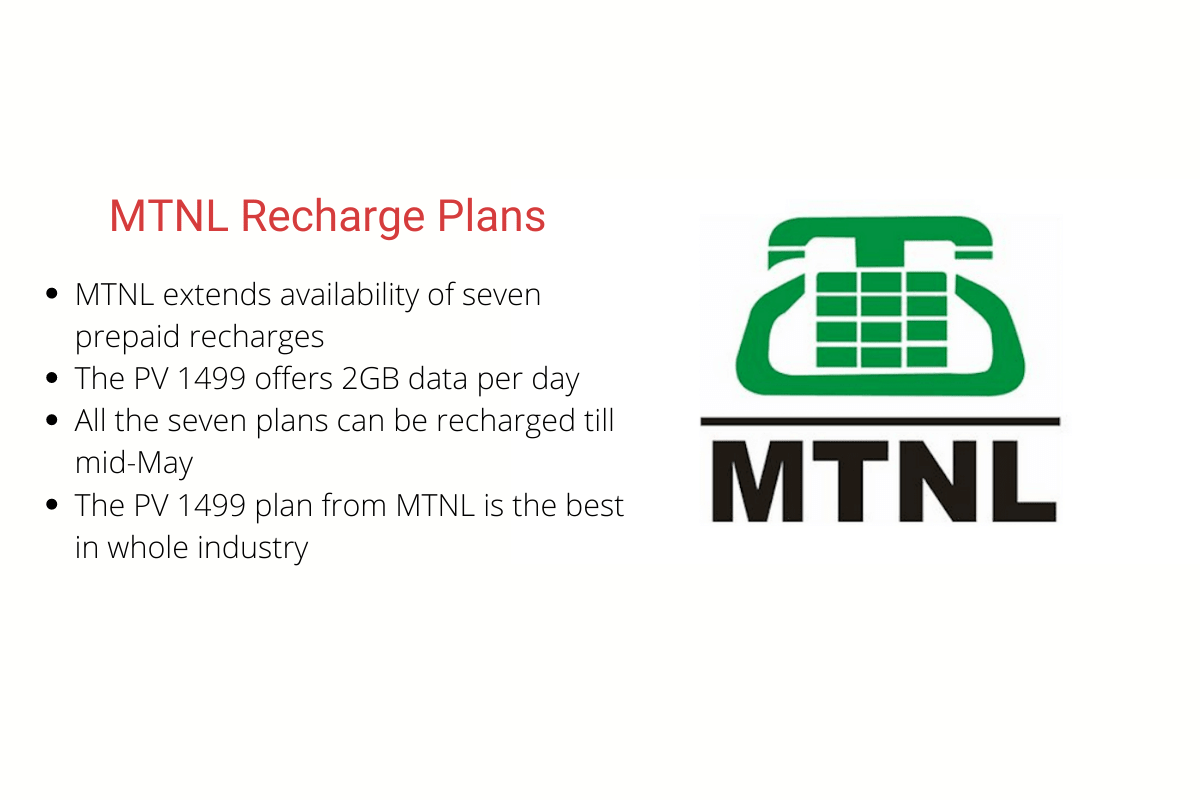 MTNL Recharge Plans

- MTNL extends availability of seven prepaid recharges
- The PV 1499 offers 2GB data per day
- All the seven plans can be recharged till mid-May
- The PV 1499 plan from MTNL is the best in whole industry

MTNL